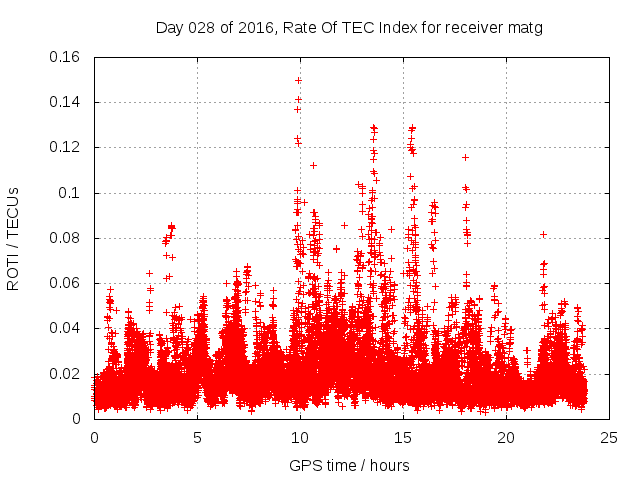 Day 028 of 2016, Rate Of TEC Index for receiver matg

ROTI / TECUs

0.16
0.14
0.12
0.1
0.08
0.06
0.04
0.02
0

0
5
10
15
20
25

GPS time / hours